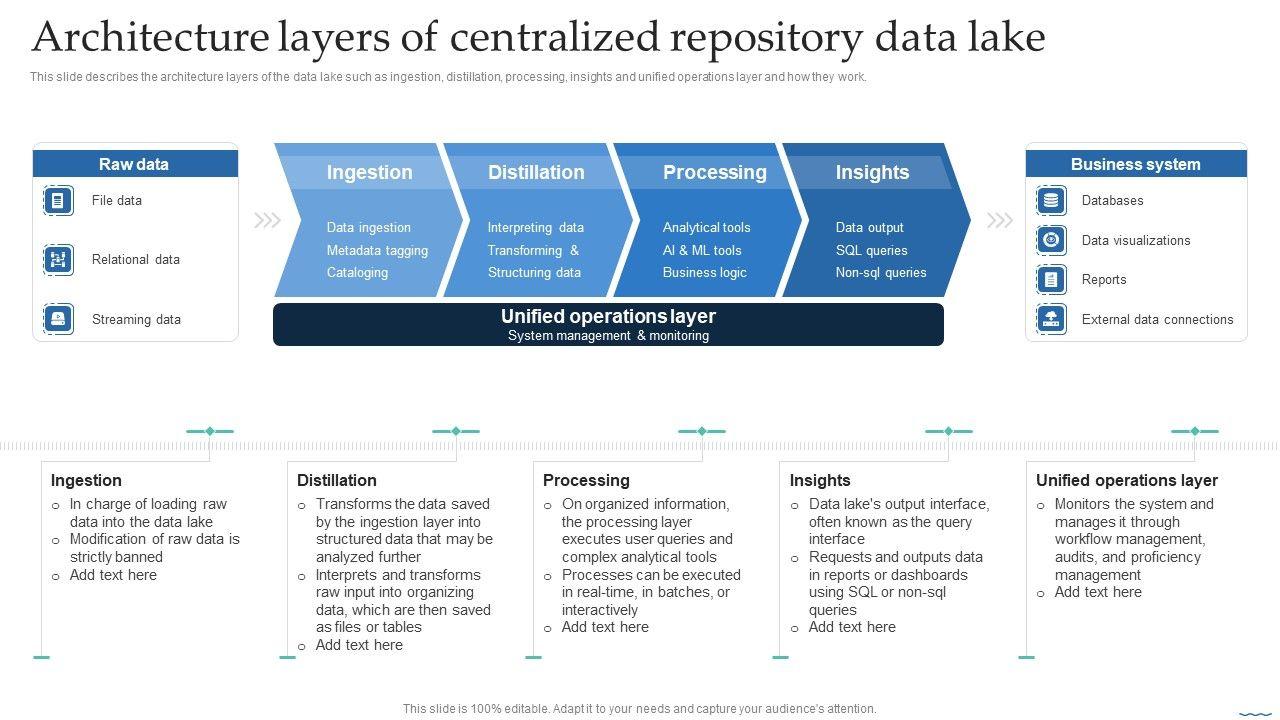 Architecture layers of centralized repository data lake

This slide describes the architecture layers of the data lake such as ingestion, distillation, processing, insights and unified operations layer and how they work.

Raw data

File data

Relational data

Streaming data

Ingestion

Data ingestion
Metadata tagging
Cataloging

Distillation

Interpreting data
Transforming &
Structuring data

Processing

Analytical tools
AI & ML tools
Business logic

Insights

Data output
SQL queries
Non-sql queries

Unified operations layer
System management & monitoring

Business system

Databases

Data visualizations

Reports

External data connections

Ingestion
o In charge of loading raw data into the data lake
o Modification of raw data is strictly banned
o Add text here

Distillation
o Transforms the data saved by the ingestion layer into structured data that may be analyzed further
o Interprets and transforms raw input into organizing data, which are then saved as files or tables
o Add text here

Processing
o On organized information, the processing layer executes user queries and complex analytical tools
o Processes can be executed in real-time, in batches, or interactively
o Add text here

Insights
o Data lake's output interface, often known as the query interface
o Requests and outputs data in reports or dashboards using SQL or non-sql queries
o Add text here

Unified operations layer
o Monitors the system and manages it through workflow management, audits, and proficiency management
o Add text here

This slide is 100% editable. Adapt it to your needs and capture your audience's attention.